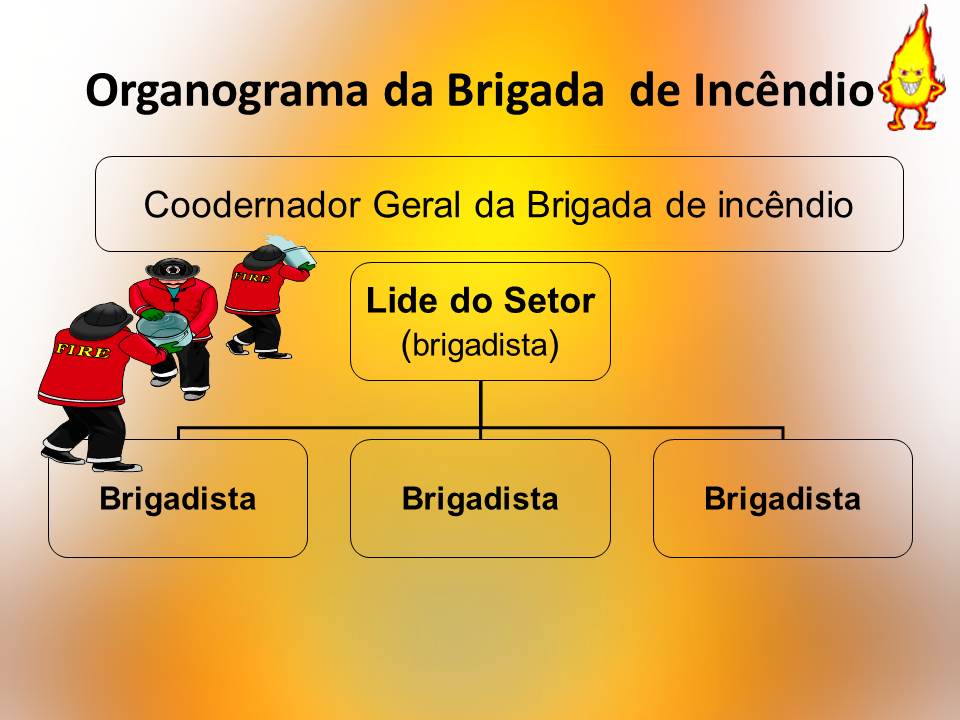 Organograma da Brigada de Incêndio

Coodernador Geral da Brigada de incêndio

FIRE

FIRE

Lide do Setor (brigadista)

Brigadista

Brigadista

Brigadista